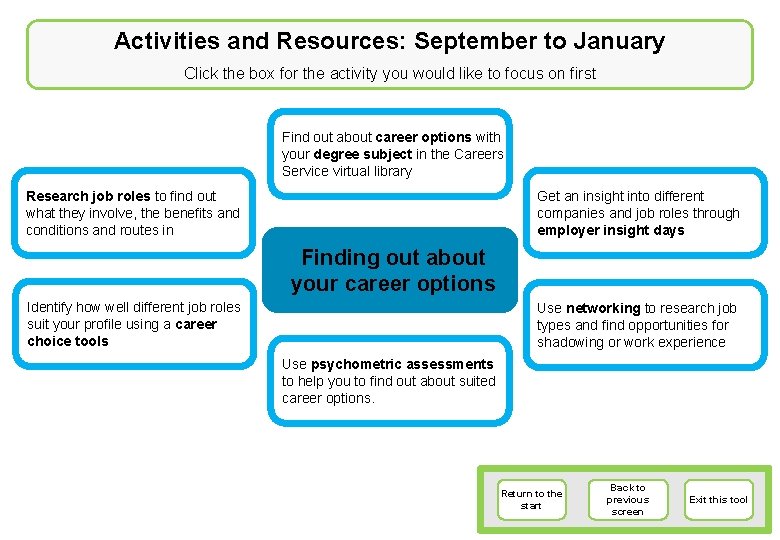 Activities and Resources: September to January

Click the box for the activity you would like to focus on first

Find out about career options with your degree subject in the Careers Service virtual library

Research job roles to find out what they involve, the benefits and conditions and routes in

Get an insight into different companies and job roles through employer insight days

Finding out about your career options

Identify how well different job roles suit your profile using a career choice tools

Use networking to research job types and find opportunities for shadowing or work experience

Use psychometric assessments to help you to find out about suited career options.

Return to the start

Back to previous screen

Exit this tool